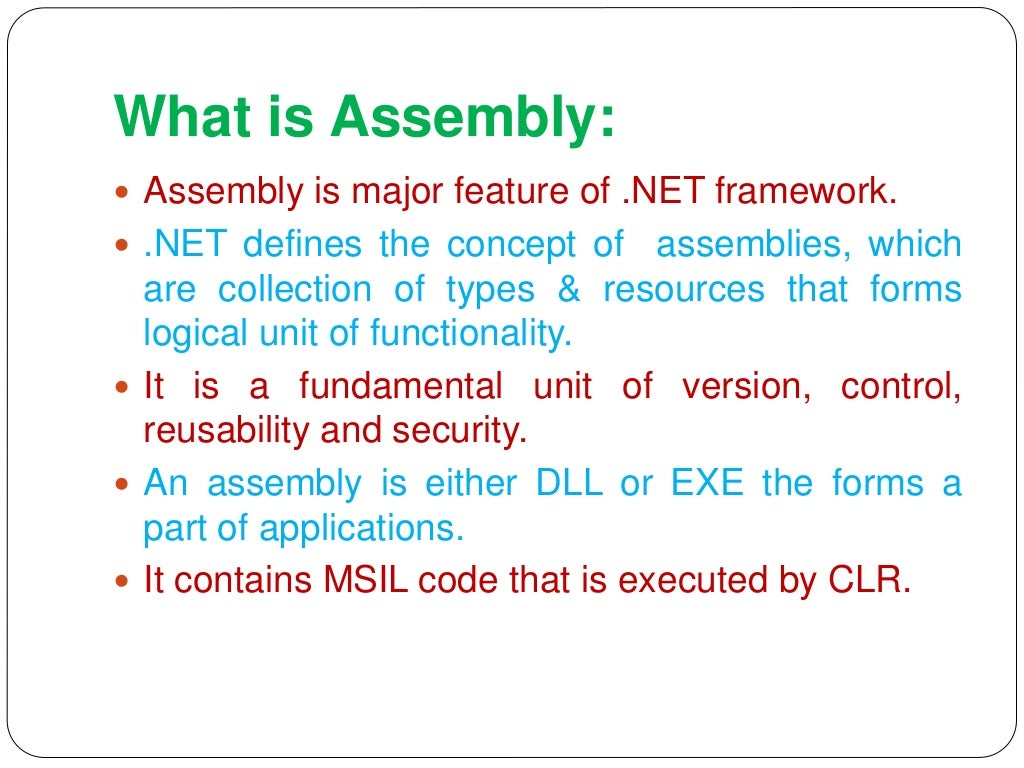 What is Assembly:

- Assembly is major feature of .NET framework.
- .NET defines the concept of assemblies, which are collection of types & resources that forms logical unit of functionality.
- It is a fundamental unit of version, control, reusability and security.
- An assembly is either DLL or EXE the forms a part of applications.
- It contains MSIL code that is executed by CLR.